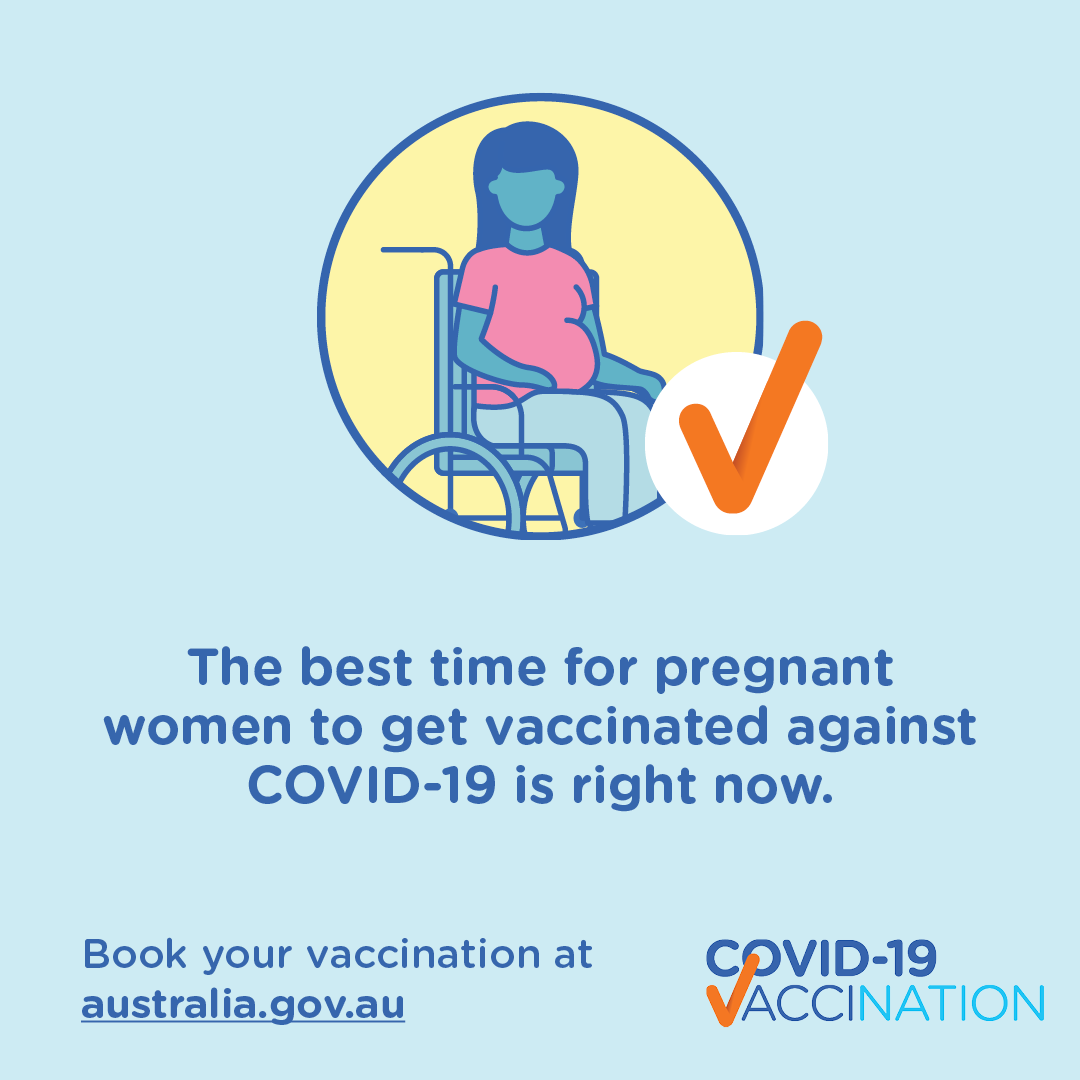 The best time for pregnant women to get vaccinated against COVID-19 is right now.

Book your vaccination at australia.gov.au

COVID-19
VACCINATION